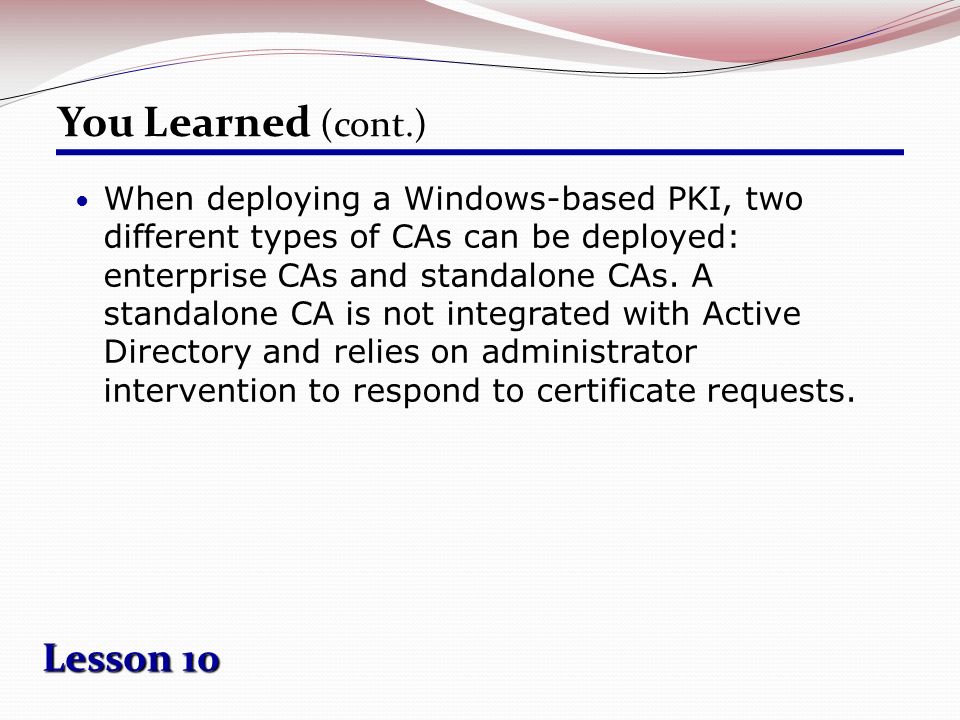 You Learned (cont.)

• When deploying a Windows-based PKI, two different types of CAs can be deployed: enterprise CAs and standalone CAs. A standalone CA is not integrated with Active Directory and relies on administrator intervention to respond to certificate requests.

Lesson 10